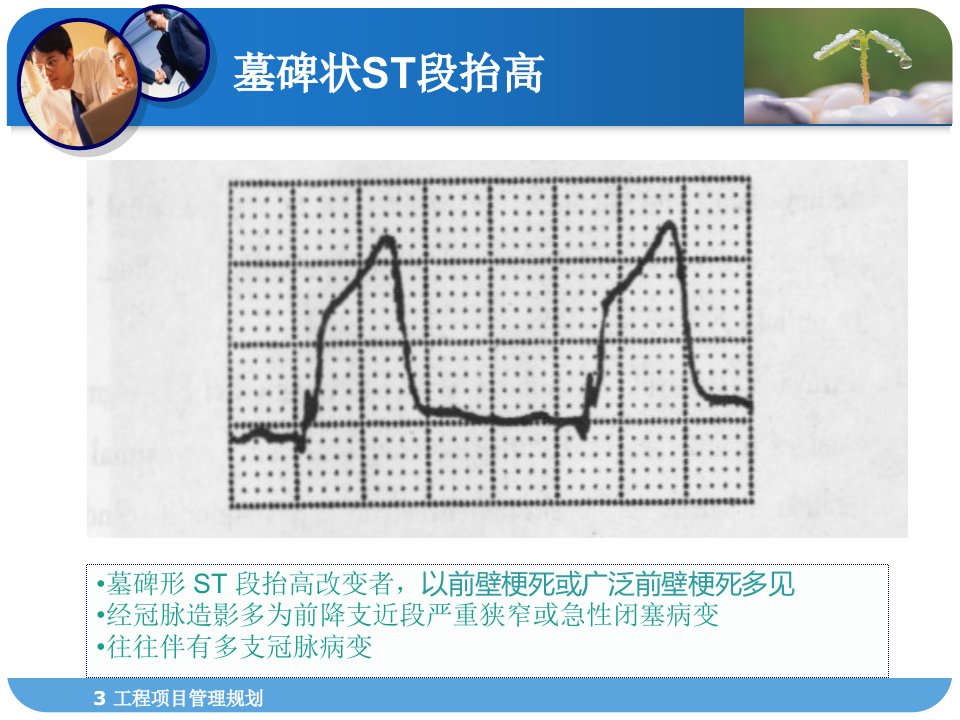 墓碑状ST段抬高

•墓碑形 ST 段抬高改变者，以前壁梗死或广泛前壁梗死多见
•经冠脉造影多为前降支近段严重狭窄或急性闭塞病变
•往往伴有多支冠脉病变

3 工程项目管理规划